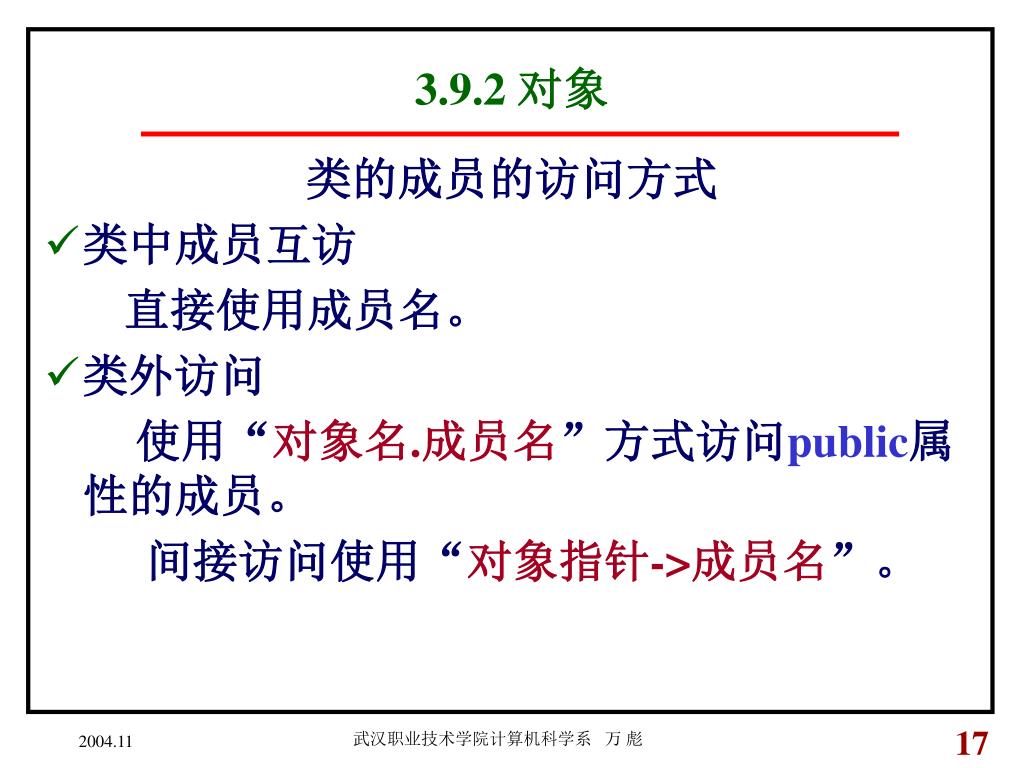 3.9.2 对象

类的成员的访问方式

✓类中成员互访

直接使用成员名。

✓类外访问

使用“对象名.成员名”方式访问public属性的成员。

间接访问使用“对象指针->成员名”。

2004.11

武汉职业技术学院计算机科学系 万 彪

17